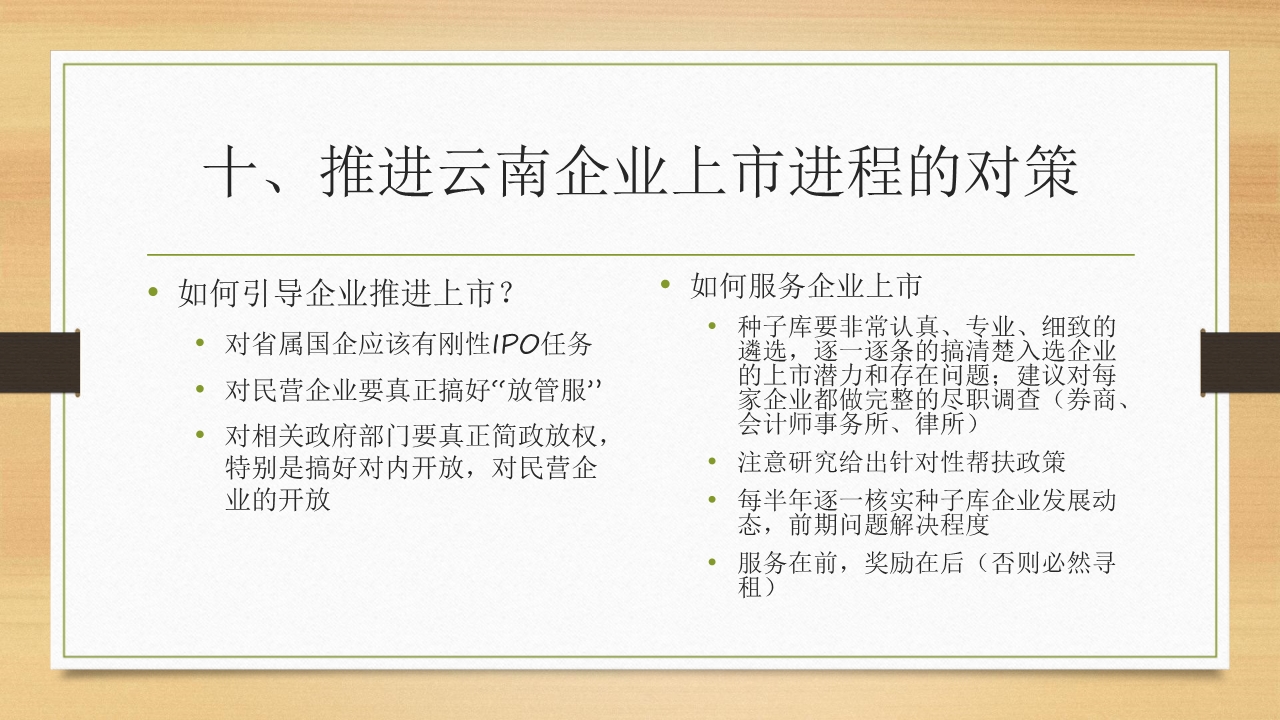 十、推进云南企业上市进程的对策

• 如何引导企业推进上市？
  • 对省属国企应该有刚性IPO任务
  • 对民营企业要真正搞好“放管服”
  • 对相关政府部门要真正简政放权，特别是搞好对内开放，对民营企业的开放

• 如何服务企业上市
  • 种子库要非常认真、专业、细致的遴选，逐一逐条的搞清楚入选企业的上市潜力和存在问题；建议对每家企业都做完整的尽职调查（券商、会计师事务所、律所）
  • 注意研究给出针对性帮扶政策
  • 每半年逐一核实种子库企业发展动态，前期问题解决程度
  • 服务在前，奖励在后（否则必然寻租）